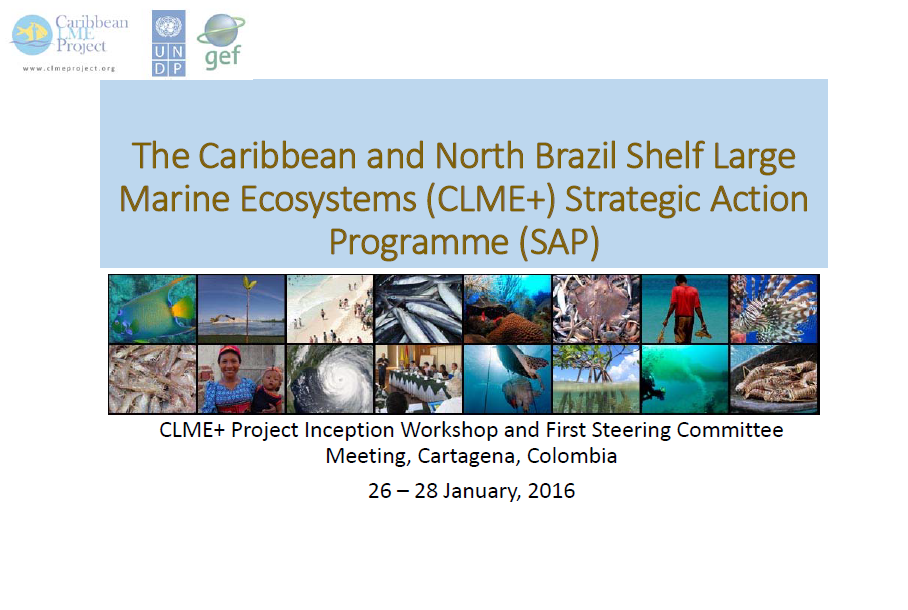 Caribbean LME Project
www.clmeproject.org

U N D P

gef

The Caribbean and North Brazil Shelf Large Marine Ecosystems (CLME+) Strategic Action Programme (SAP)

CLME+ Project Inception Workshop and First Steering Committee Meeting, Cartagena, Colombia

26 – 28 January, 2016